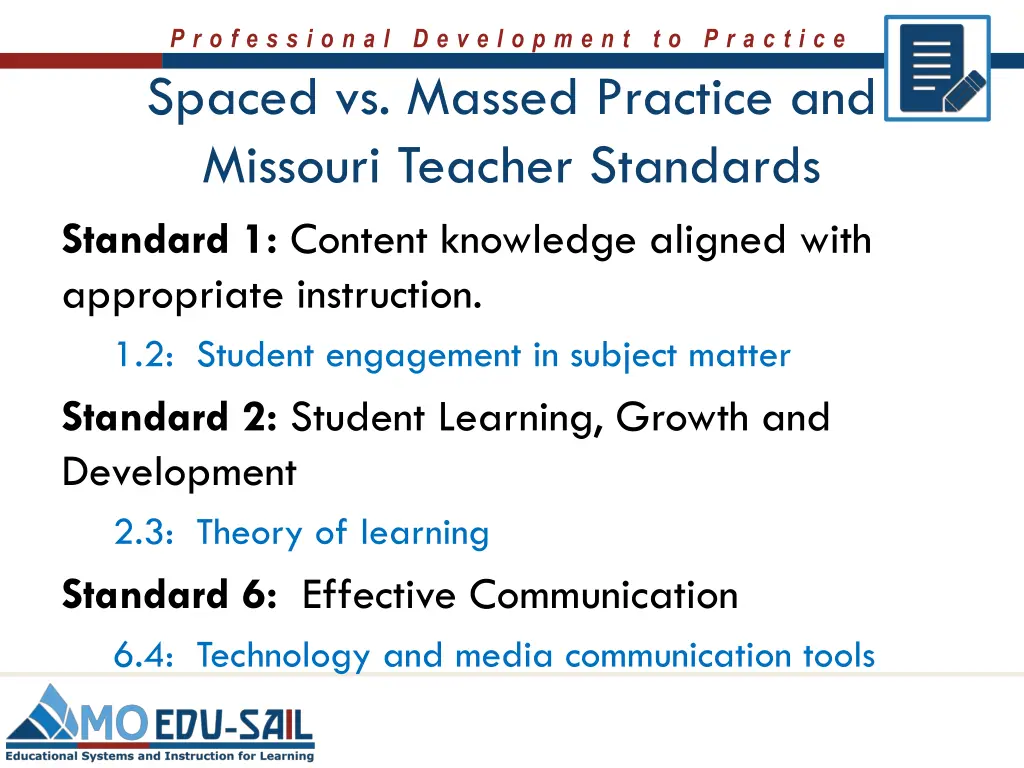 Professional Development to Practice

Spaced vs. Massed Practice and Missouri Teacher Standards

Standard 1: Content knowledge aligned with appropriate instruction.

1.2: Student engagement in subject matter

Standard 2: Student Learning, Growth and Development

2.3: Theory of learning

Standard 6: Effective Communication

6.4: Technology and media communication tools

MO EDU-SAIL
Educational Systems and Instruction for Learning